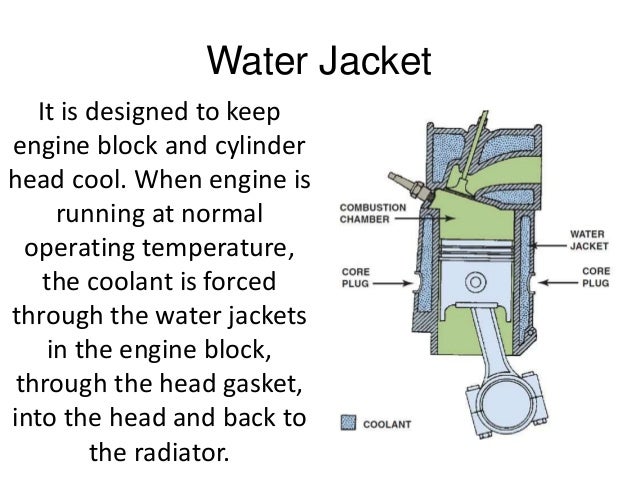 Water Jacket

It is designed to keep engine block and cylinder head cool. When engine is running at normal operating temperature, the coolant is forced through the water jackets in the engine block, through the head gasket, into the head and back to the radiator.

COMBUSTION CHAMBER

WATER JACKET

CORE PLUG

CORE PLUG

COOLANT